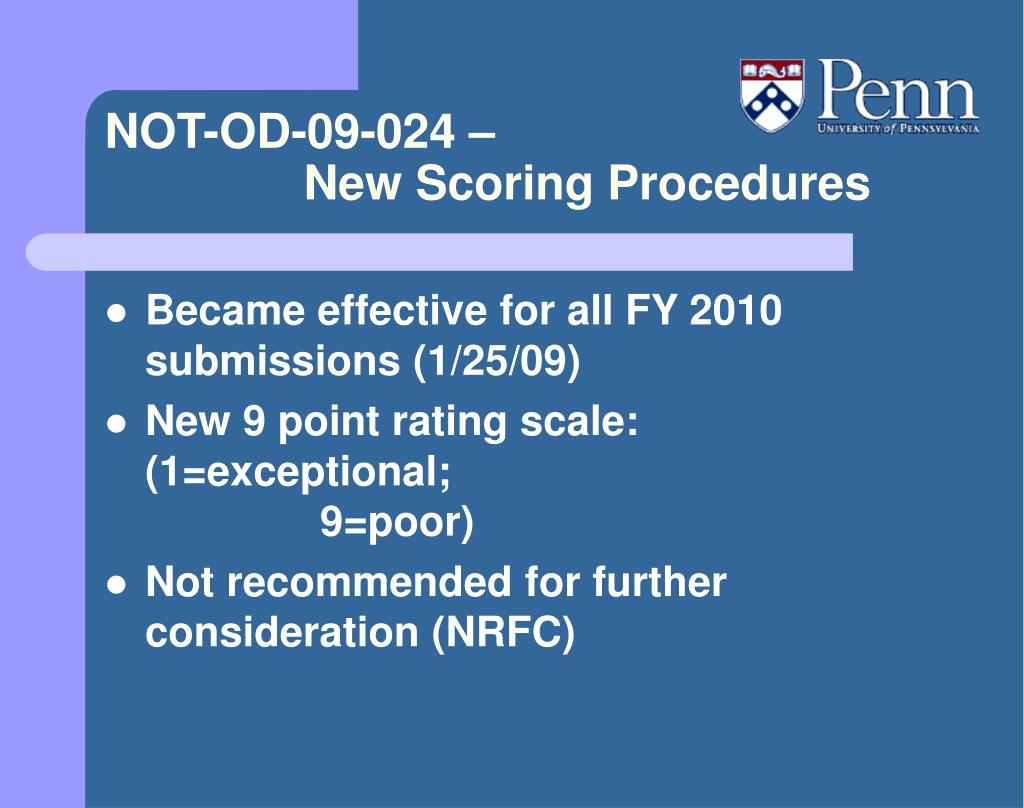 Penn
UNIVERSITY of PENNSYLVANIA

NOT-OD-09-024 –
New Scoring Procedures

- Became effective for all FY 2010 submissions (1/25/09)
- New 9 point rating scale: (1=exceptional; 9=poor)
- Not recommended for further consideration (NRFC)